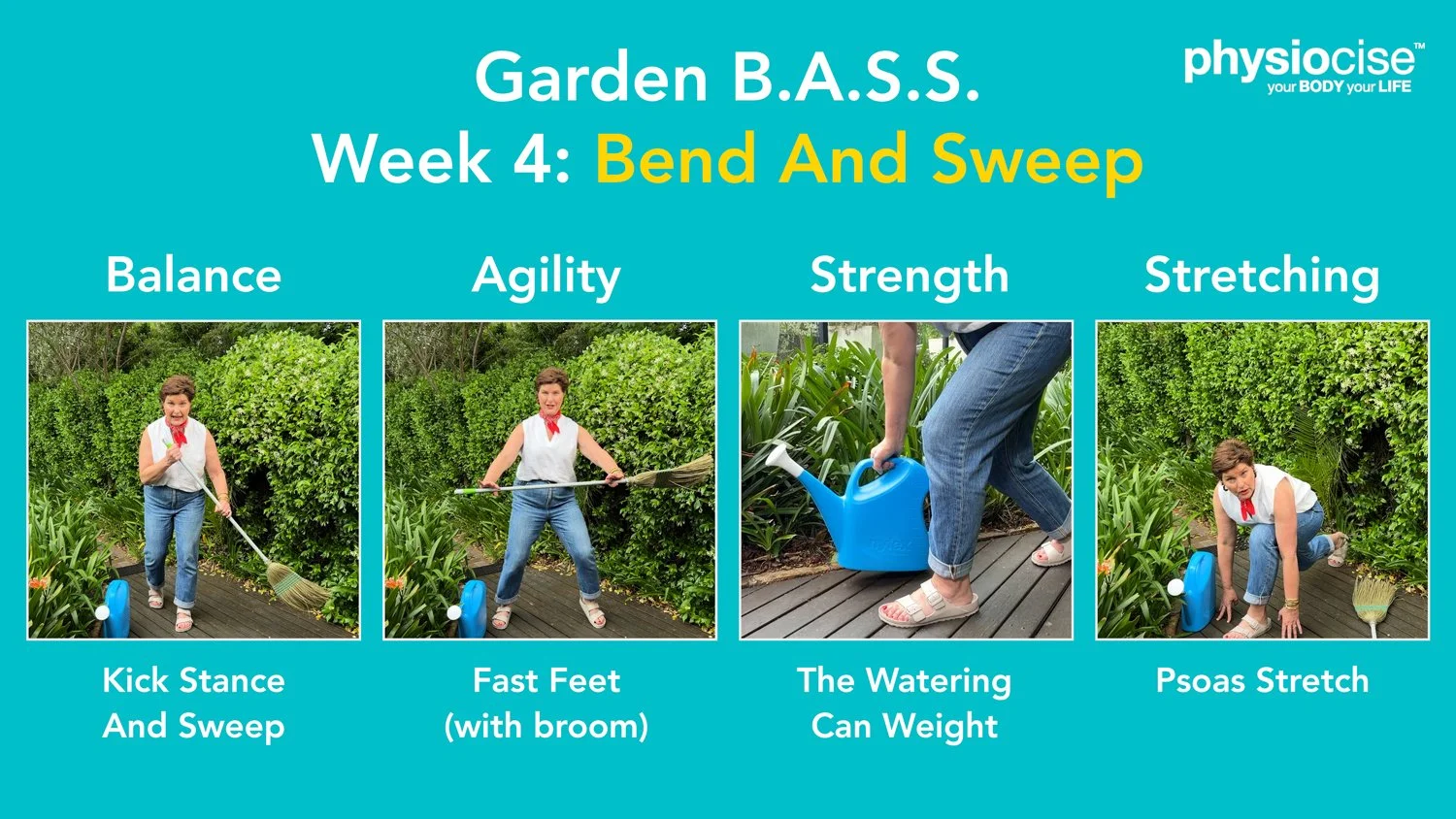 Garden B.A.S.S.
Week 4: Bend And Sweep

physiocise™
your BODY your LIFE

Balance

Kick Stance And Sweep

Agility

Fast Feet (with broom)

Strength

The Watering Can Weight

Stretching

Psoas Stretch